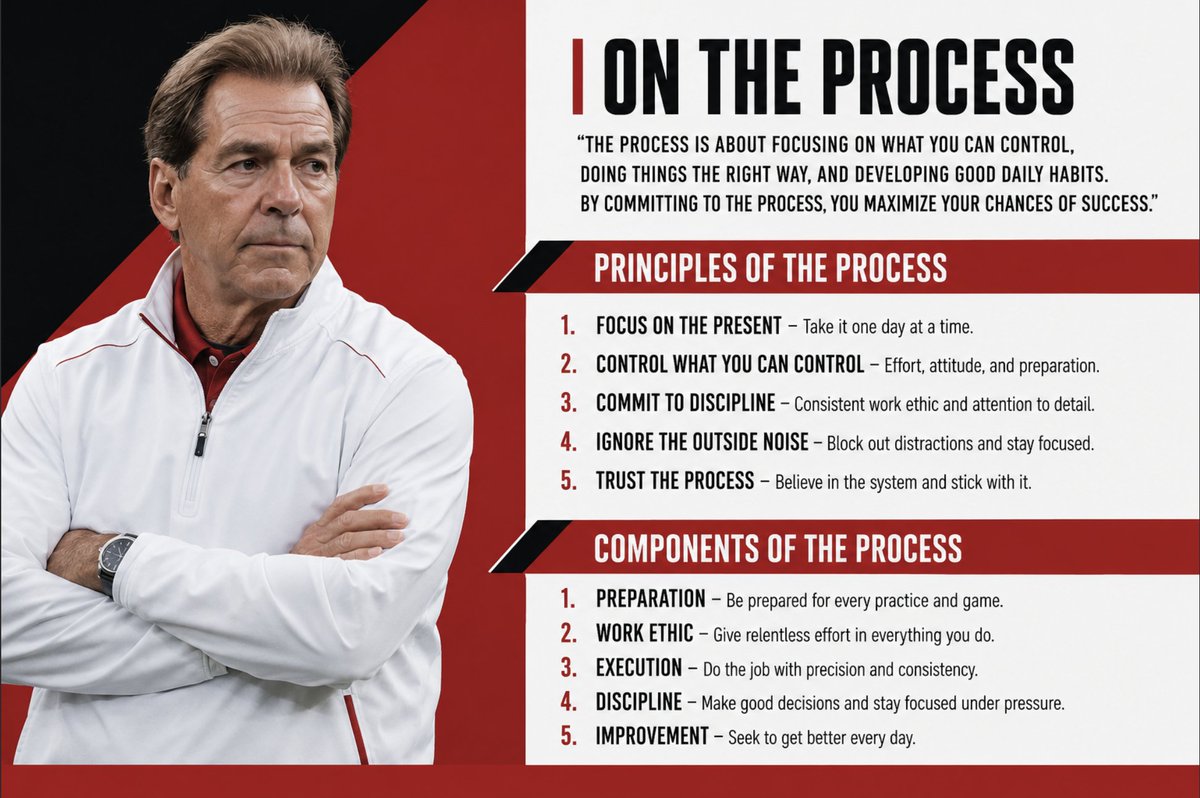 ON THE PROCESS

"THE PROCESS IS ABOUT FOCUSING ON WHAT YOU CAN CONTROL, DOING THINGS THE RIGHT WAY, AND DEVELOPING GOOD DAILY HABITS. BY COMMITTING TO THE PROCESS, YOU MAXIMIZE YOUR CHANCES OF SUCCESS."

PRINCIPLES OF THE PROCESS

1. FOCUS ON THE PRESENT – Take it one day at a time.
2. CONTROL WHAT YOU CAN CONTROL – Effort, attitude, and preparation.
3. COMMIT TO DISCIPLINE – Consistent work ethic and attention to detail.
4. IGNORE THE OUTSIDE NOISE – Block out distractions and stay focused.
5. TRUST THE PROCESS – Believe in the system and stick with it.

COMPONENTS OF THE PROCESS

1. PREPARATION – Be prepared for every practice and game.
2. WORK ETHIC – Give relentless effort in everything you do.
3. EXECUTION – Do the job with precision and consistency.
4. DISCIPLINE – Make good decisions and stay focused under pressure.
5. IMPROVEMENT – Seek to get better every day.